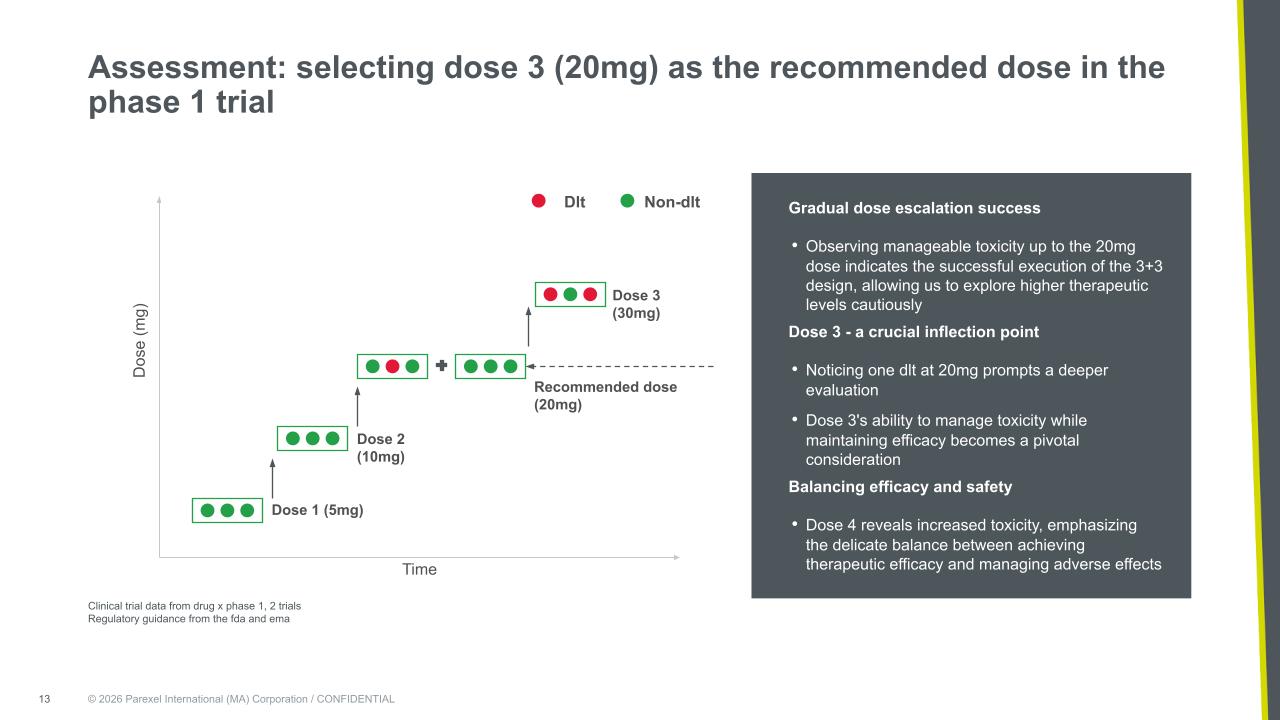 Assessment: selecting dose 3 (20mg) as the recommended dose in the phase 1 trial

Dlt Non-dlt

Dose (mg)

Dose 3 (30mg)

Recommended dose (20mg)

Dose 2 (10mg)

Dose 1 (5mg)

Time

Gradual dose escalation success

• Observing manageable toxicity up to the 20mg dose indicates the successful execution of the 3+3 design, allowing us to explore higher therapeutic levels cautiously

Dose 3 - a crucial inflection point

• Noticing one dlt at 20mg prompts a deeper evaluation

• Dose 3's ability to manage toxicity while maintaining efficacy becomes a pivotal consideration

Balancing efficacy and safety

• Dose 4 reveals increased toxicity, emphasizing the delicate balance between achieving therapeutic efficacy and managing adverse effects

Clinical trial data from drug x phase 1, 2 trials
Regulatory guidance from the fda and ema

13 © 2026 Parexel International (MA) Corporation / CONFIDENTIAL